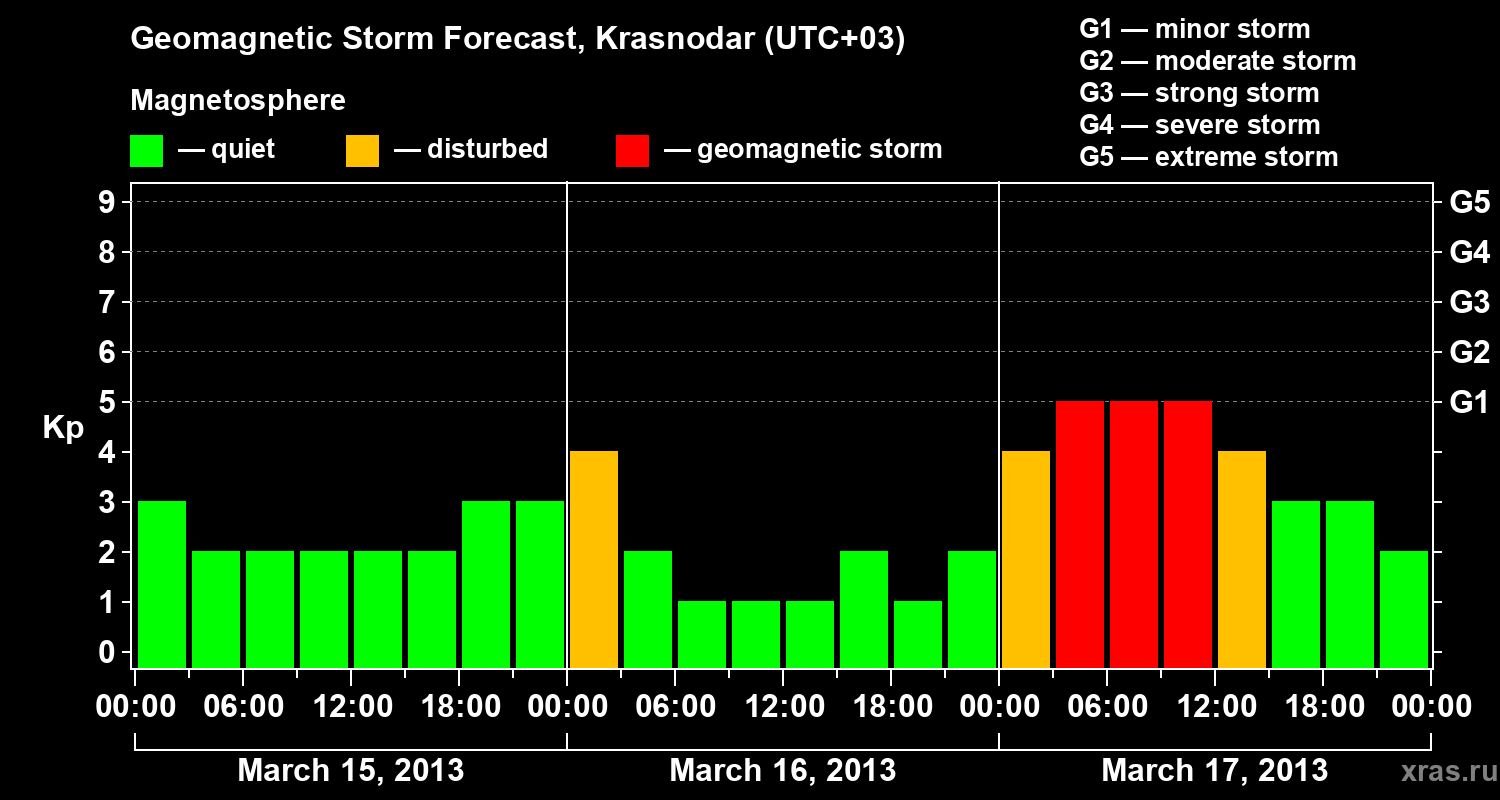 Geomagnetic Storm Forecast, Krasnodar (UTC+03)

Magnetosphere

— quiet — disturbed — geomagnetic storm

G1 — minor storm
G2 — moderate storm
G3 — strong storm
G4 — severe storm
G5 — extreme storm

Kp

9
8
7
6
5
4
3
2
1
0

G5
G4
G3
G2
G1

00:00 06:00 12:00 18:00 00:00 06:00 12:00 18:00 00:00 06:00 12:00 18:00 00:00

March 15, 2013 March 16, 2013 March 17, 2013

xras.ru